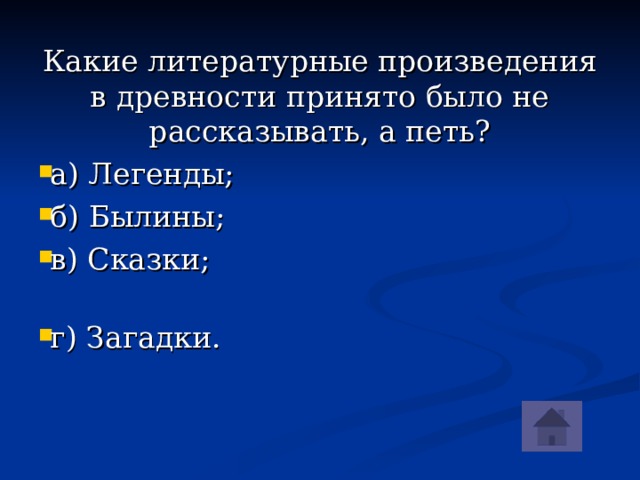 Какие литературные произведения в древности принято было не рассказывать, а петь?

а) Легенды;

б) Былины;

в) Сказки;

г) Загадки.